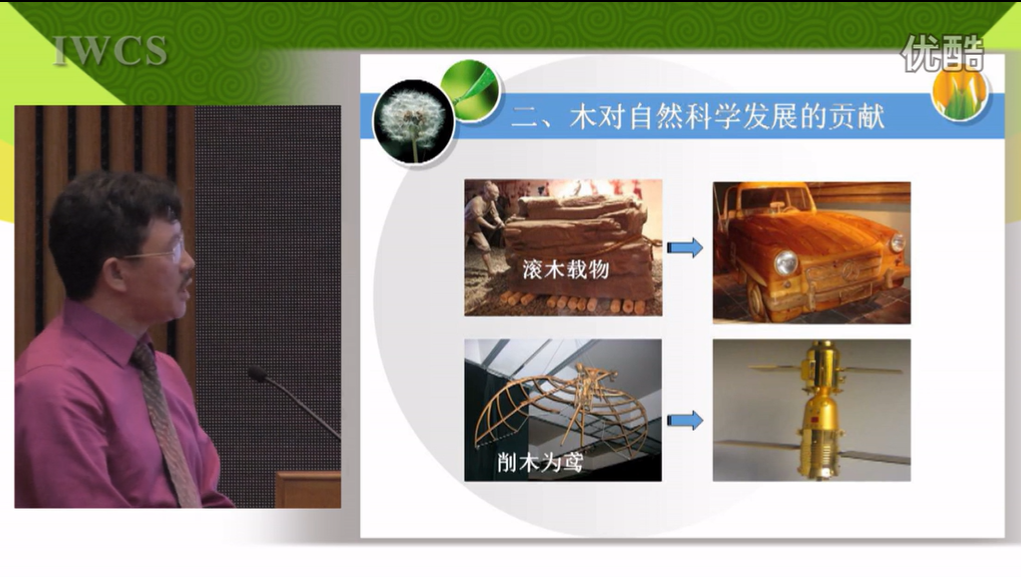 IWCS

优酷

二、木对自然科学发展的贡献

滚木载物

削木为鸢